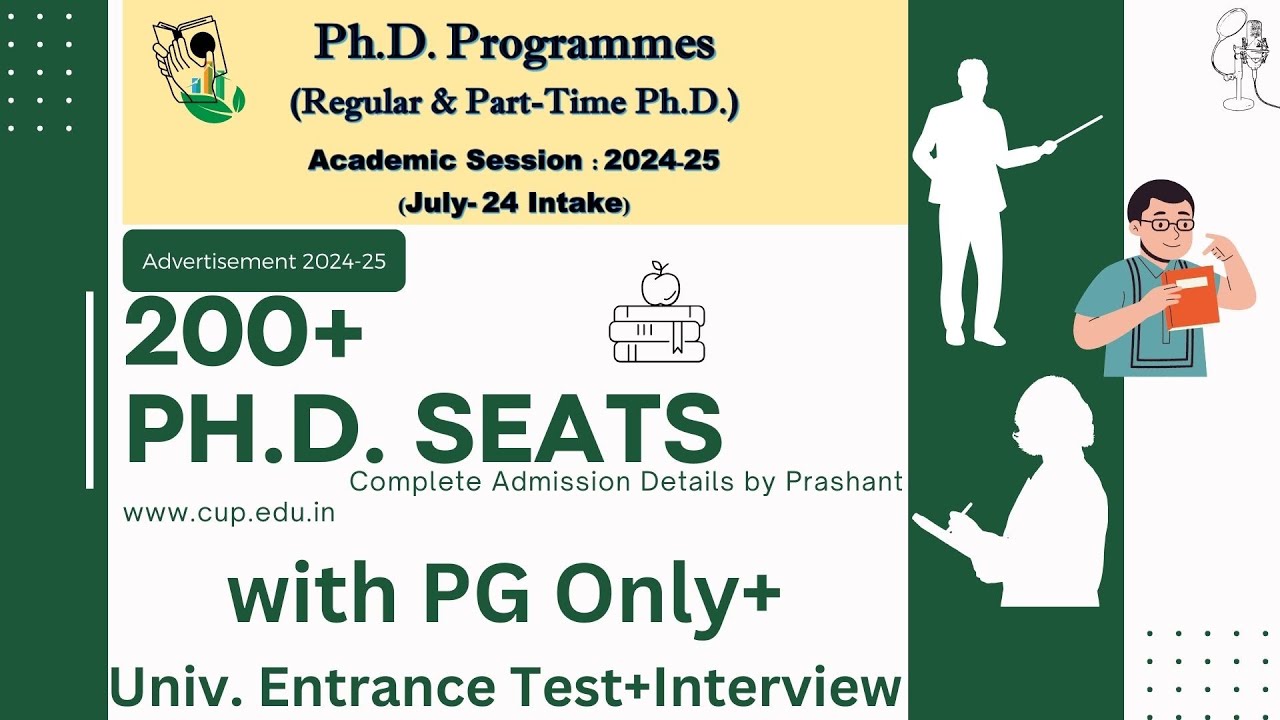 Ph.D. Programmes
(Regular & Part-Time Ph.D.)
Academic Session : 2024-25
(July- 24 Intake)

Advertisement 2024-25

200+
PH.D. SEATS

Complete Admission Details by Prashant

www.cup.edu.in

with PG Only+

Univ. Entrance Test+Interview